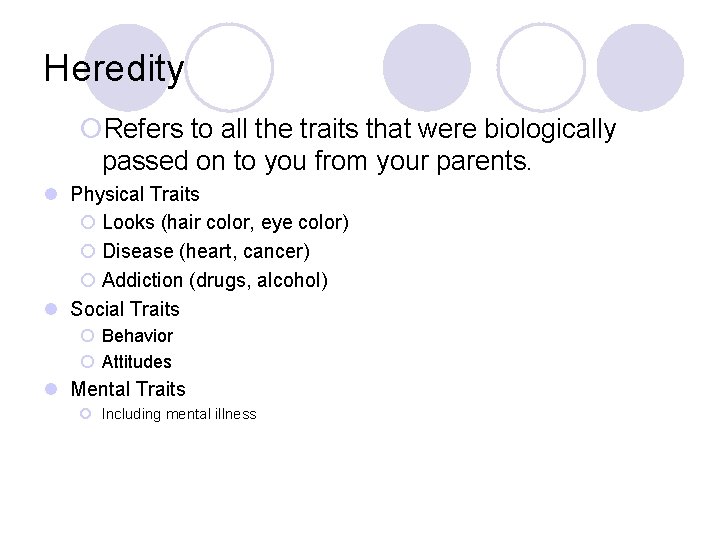 Heredity

Refers to all the traits that were biologically passed on to you from your parents.

Physical Traits
Looks (hair color, eye color)
Disease (heart, cancer)
Addiction (drugs, alcohol)

Social Traits
Behavior
Attitudes

Mental Traits
Including mental illness